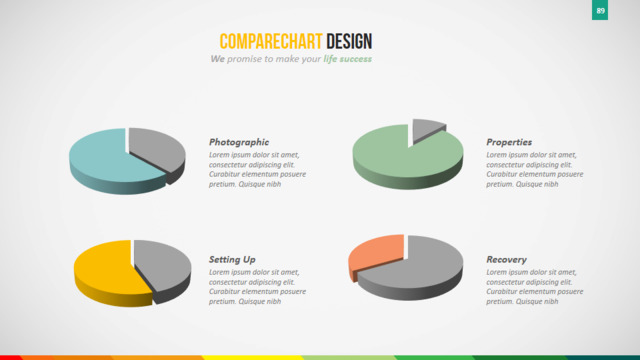 89

COMPARECHART DESIGN

We promise to make your life success

Photographic
Lorem ipsum dolor sit amet, consectetur adipiscing elit. Curabitur elementum posuere pretium. Quisque nibh

Properties
Lorem ipsum dolor sit amet, consectetur adipiscing elit. Curabitur elementum posuere pretium. Quisque nibh

Setting Up
Lorem ipsum dolor sit amet, consectetur adipiscing elit. Curabitur elementum posuere pretium. Quisque nibh

Recovery
Lorem ipsum dolor sit amet, consectetur adipiscing elit. Curabitur elementum posuere pretium. Quisque nibh